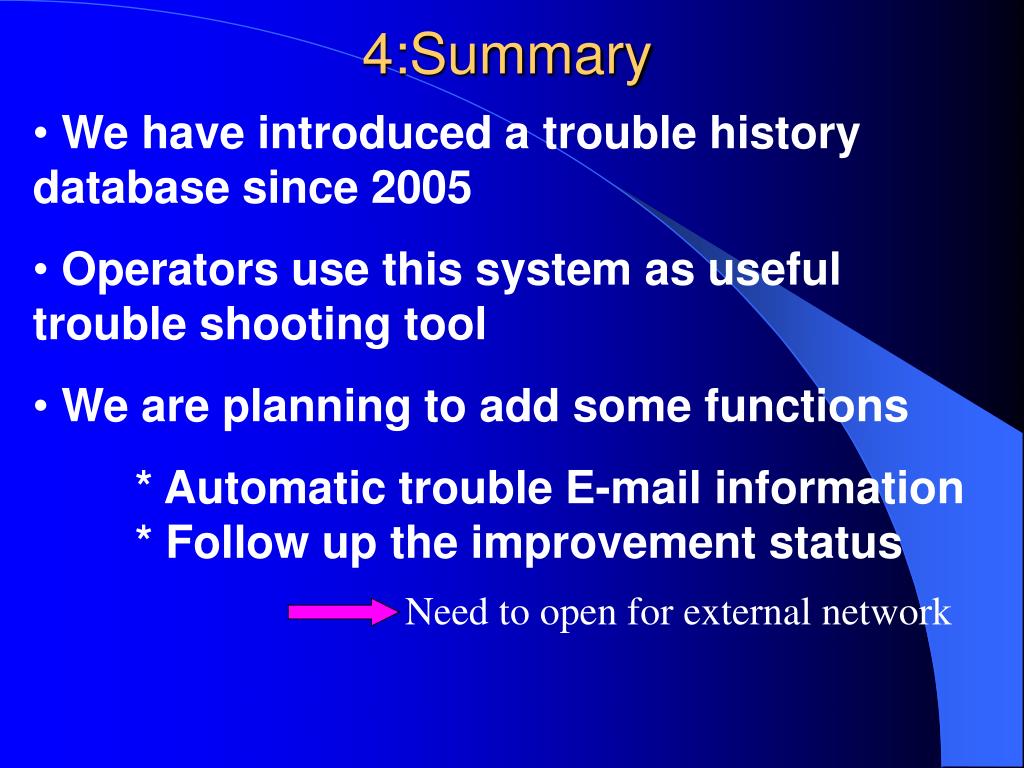 4:Summary

• We have introduced a trouble history database since 2005

• Operators use this system as useful trouble shooting tool

• We are planning to add some functions

* Automatic trouble E-mail information
* Follow up the improvement status

Need to open for external network